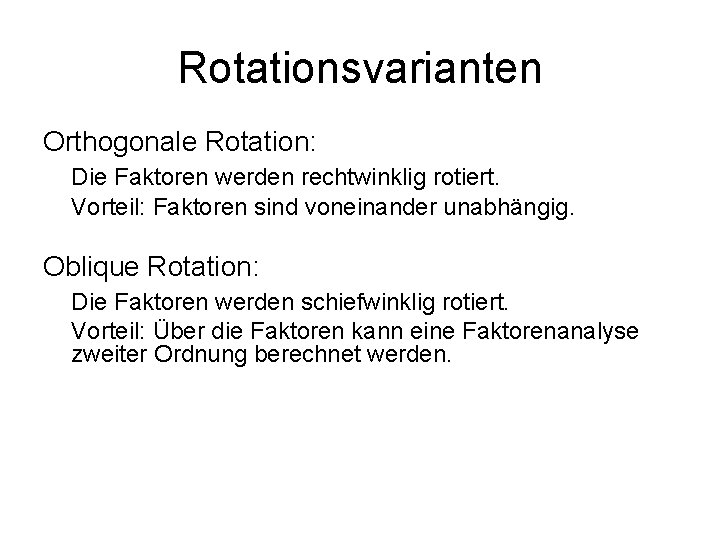 Rotationsvarianten

Orthogonale Rotation:

Die Faktoren werden rechtwinklig rotiert.

Vorteil: Faktoren sind voneinander unabhängig.

Oblique Rotation:

Die Faktoren werden schiefwinklig rotiert.

Vorteil: Über die Faktoren kann eine Faktorenanalyse zweiter Ordnung berechnet werden.